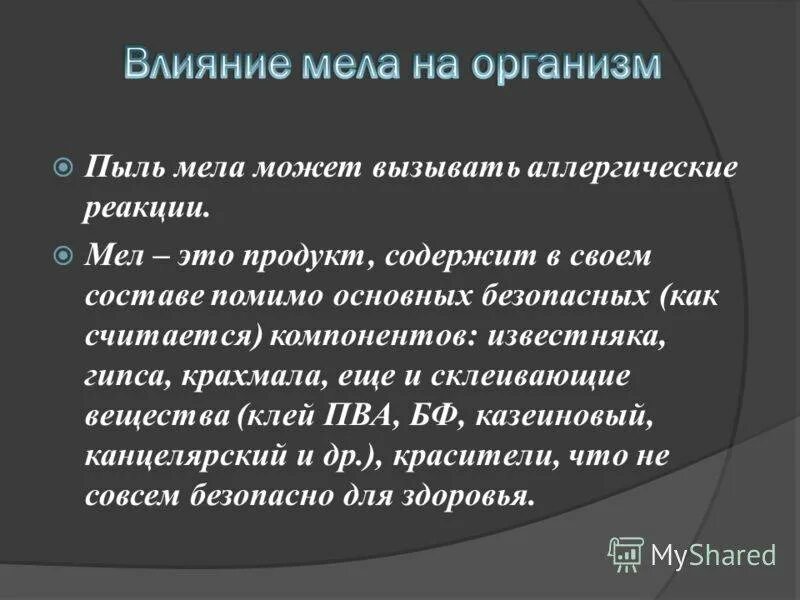 Влияние мела на организм

Пыль мела может вызывать аллергические реакции.

Мел – это продукт, содержит в своем составе помимо основных безопасных (как считается) компонентов: известняка, гипса, крахмала, еще и склеивающие вещества (клей ПВА, БФ, казеиновый, канцелярский и др.), красители, что не совсем безопасно для здоровья.

MyShared